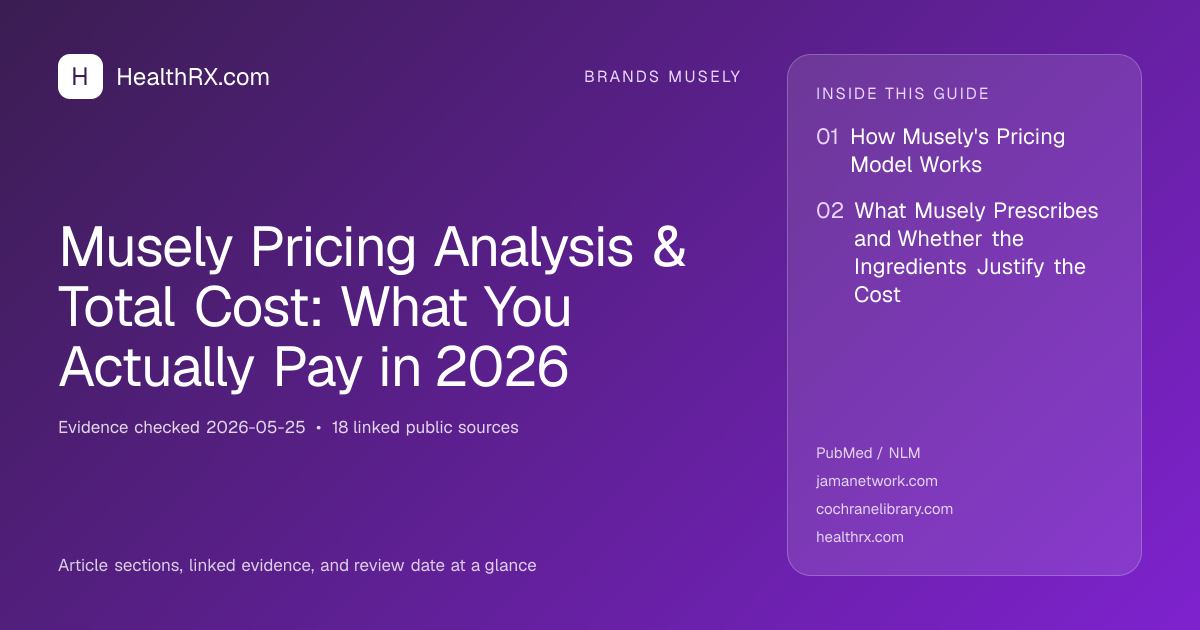 H HealthRX.com

BRANDS MUSELY

Musely Pricing Analysis & Total Cost: What You Actually Pay in 2026

Evidence checked 2026-05-25 • 18 linked public sources

Article sections, linked evidence, and review date at a glance

INSIDE THIS GUIDE

01 How Musely's Pricing Model Works

02 What Musely Prescribes and Whether the Ingredients Justify the Cost

PubMed / NLM
jamanetwork.com
cochranelibrary.com
healthrx.com